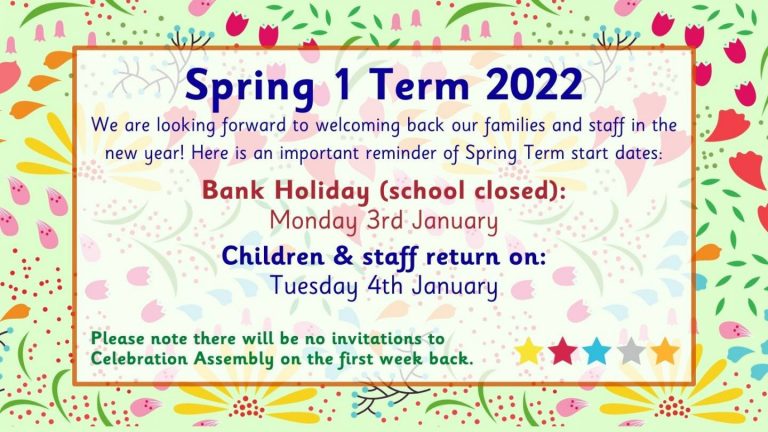 Spring 1 Term 2022

We are looking forward to welcoming back our families and staff in the new year! Here is an important reminder of Spring Term start dates:

Bank Holiday (school closed):
Monday 3rd January

Children & staff return on:
Tuesday 4th January

Please note there will be no invitations to Celebration Assembly on the first week back.